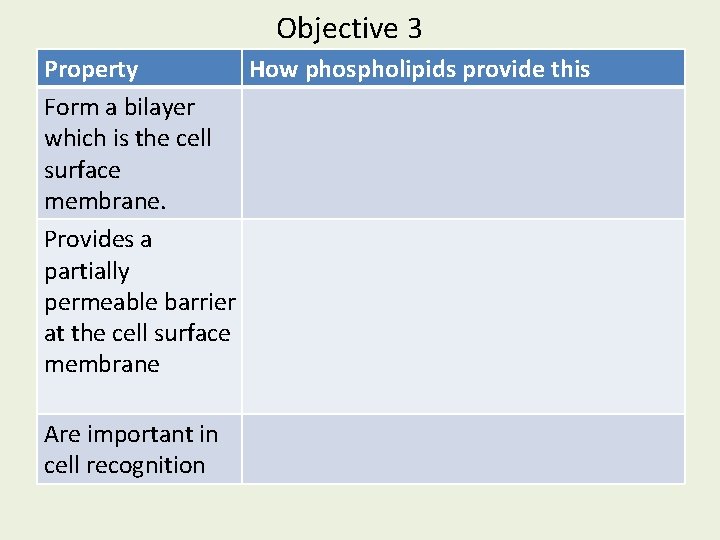 Objective 3

| Property | How phospholipids provide this |
|---|---|
| Form a bilayer which is the cell surface membrane. | |
| Provides a partially permeable barrier at the cell surface membrane | |
| Are important in cell recognition | |